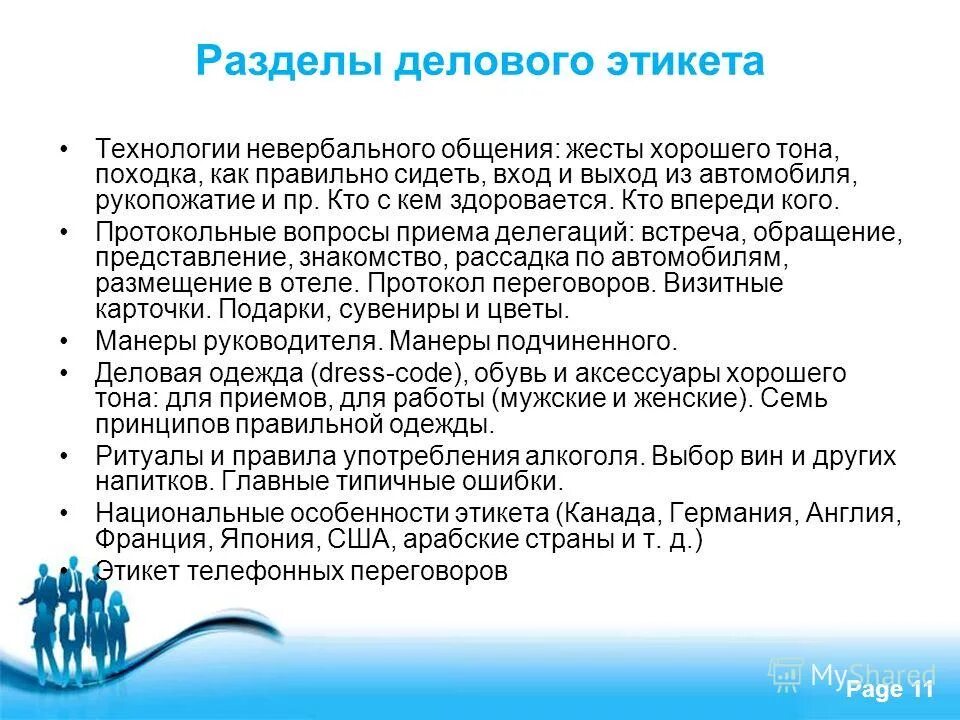 Разделы делового этикета

• Технологии невербального общения: жесты хорошего тона, походка, как правильно сидеть, вход и выход из автомобиля, рукопожатие и пр. Кто с кем здоровается. Кто впереди кого.
• Протокольные вопросы приема делегаций: встреча, обращение, представление, знакомство, рассадка по автомобилям, размещение в отеле. Протокол переговоров. Визитные карточки. Подарки, сувениры и цветы.
• Манеры руководителя. Манеры подчиненного.
• Деловая одежда (dress-code), обувь и аксессуары хорошего тона: для приемов, для работы (мужские и женские). Семь принципов правильной одежды.
• Ритуалы и правила употребления алкоголя. Выбор вин и других напитков. Главные типичные ошибки.
• Национальные особенности этикета (Канада, Германия, Англия, Франция, Япония, США, арабские страны и т. д.)
• Этикет телефонных переговоров

MyShared
Page 11